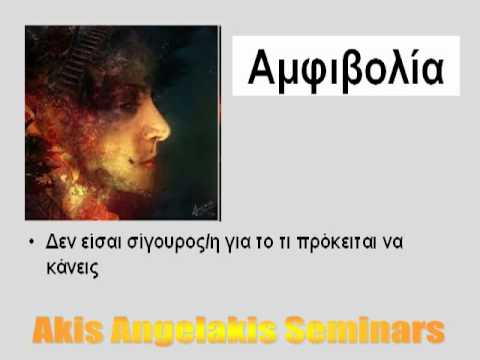 Αμφιβολία

• Δεν είσαι σίγουρος/η για το τι πρόκειται να κάνεις

Akis Angelakis Seminars